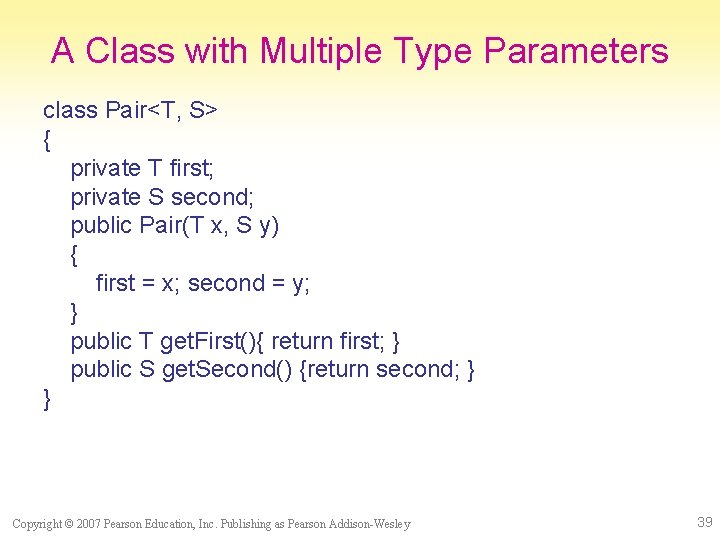 A Class with Multiple Type Parameters

class Pair<T, S>
{
    private T first;
    private S second;
    public Pair(T x, S y)
    {
        first = x; second = y;
    }
    public T getFirst(){ return first; }
    public S getSecond() {return second; }
}

Copyright © 2007 Pearson Education, Inc. Publishing as Pearson Addison-Wesley

39